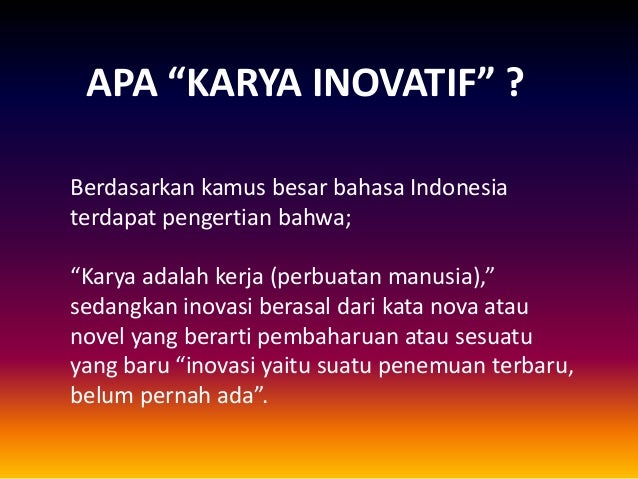 APA “KARYA INOVATIF” ?

Berdasarkan kamus besar bahasa Indonesia terdapat pengertian bahwa;

“Karya adalah kerja (perbuatan manusia),” sedangkan inovasi berasal dari kata nova atau novel yang berarti pembaharuan atau sesuatu yang baru “inovasi yaitu suatu penemuan terbaru, belum pernah ada”.